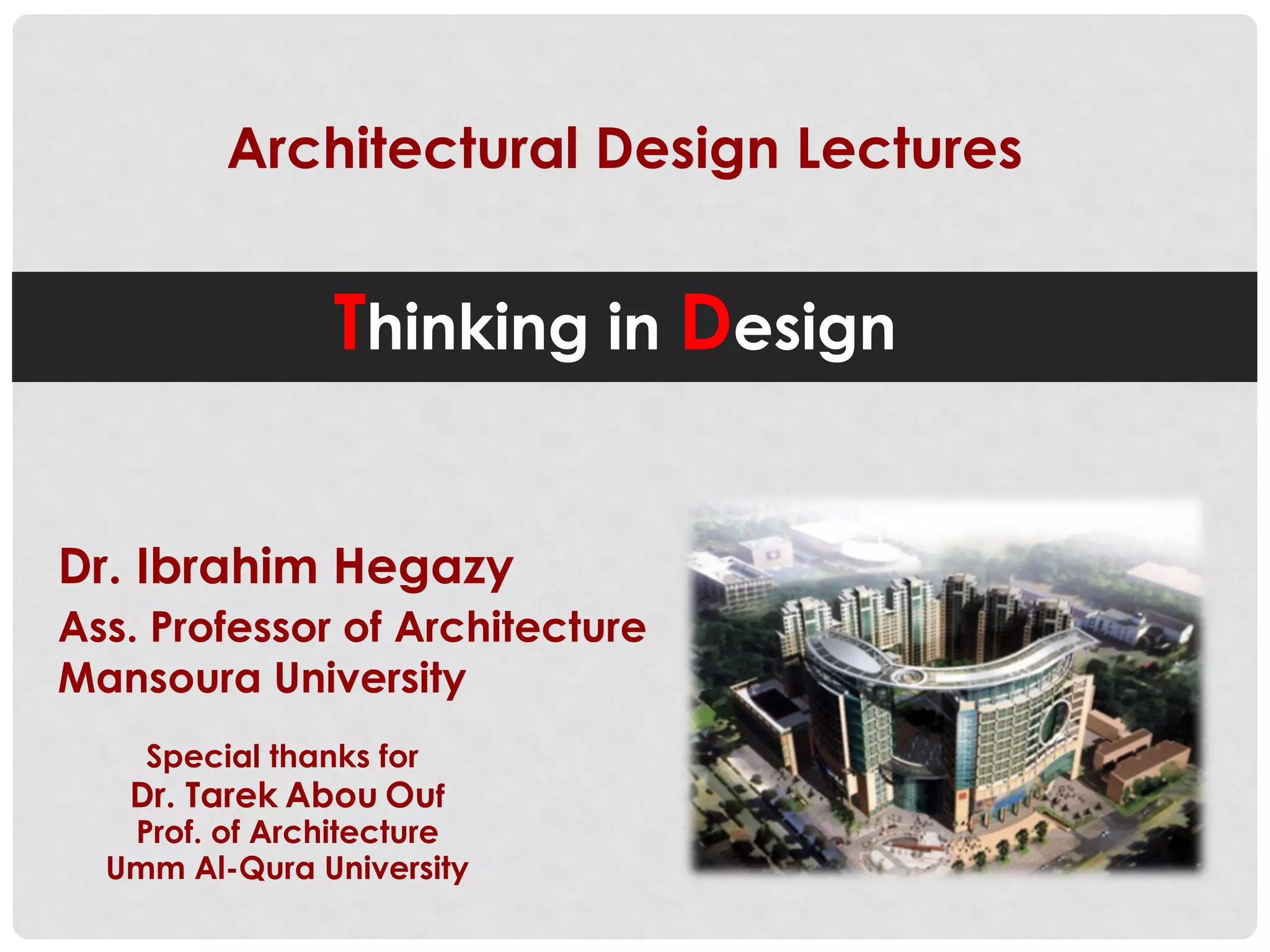 Architectural Design Lectures

Thinking in Design

Dr. Ibrahim Hegazy
Ass. Professor of Architecture
Mansoura University

Special thanks for
Dr. Tarek Abou Ouf
Prof. of Architecture
Umm Al-Qura University